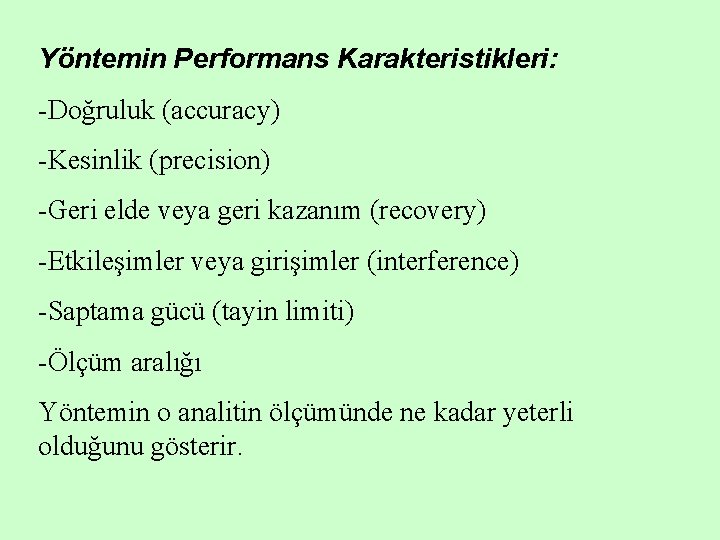 Yöntemin Performans Karakteristikleri:

-Doğruluk (accuracy)

-Kesinlik (precision)

-Geri elde veya geri kazanım (recovery)

-Etkileşimler veya girişimler (interference)

-Saptama gücü (tayin limiti)

-Ölçüm aralığı

Yöntemin o analitin ölçümünde ne kadar yeterli olduğunu gösterir.